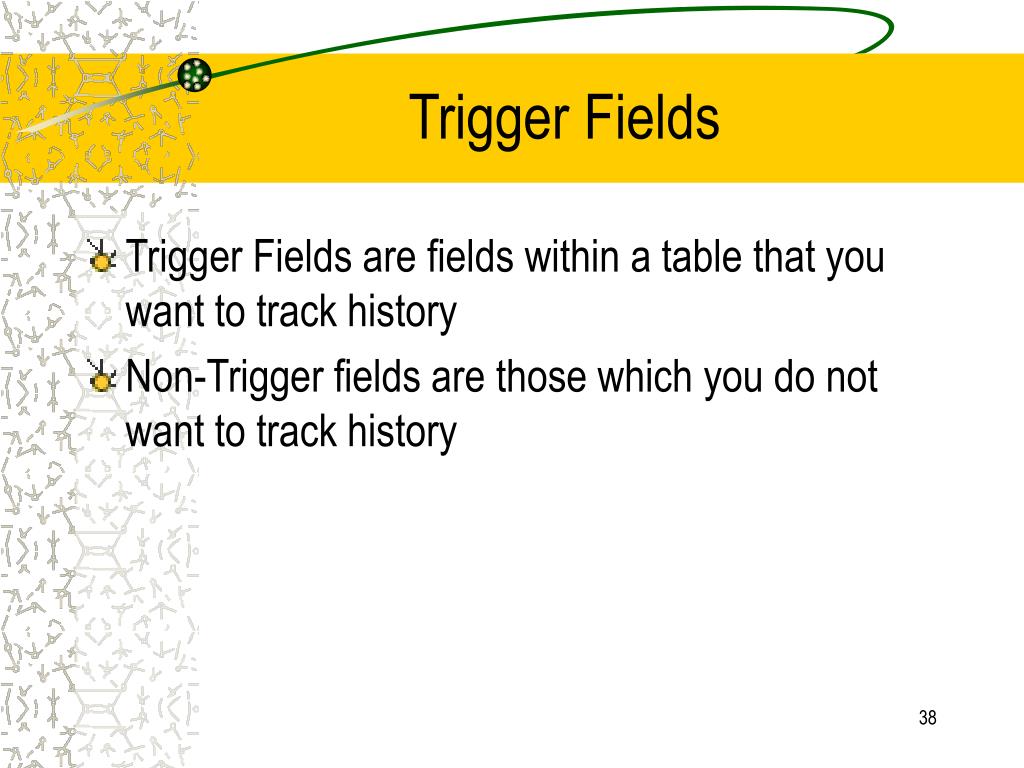 Trigger Fields

Trigger Fields are fields within a table that you want to track history

Non-Trigger fields are those which you do not want to track history

38